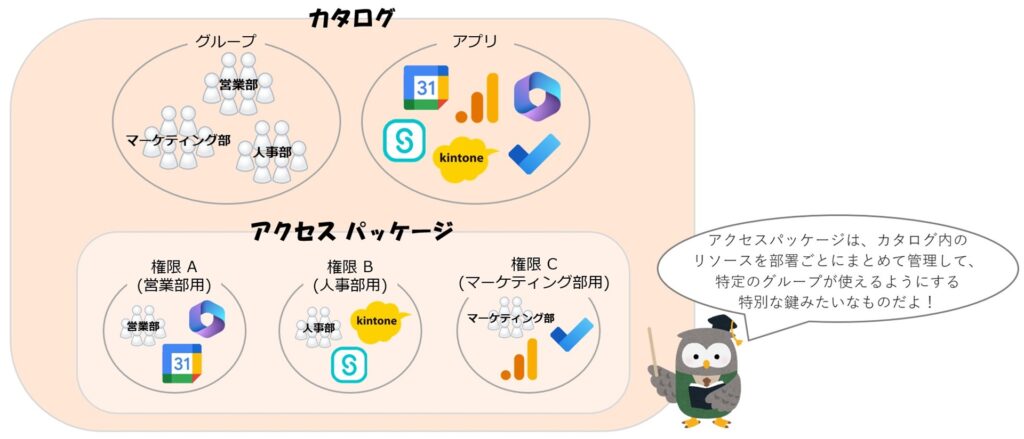 カタログ

グループ

営業部

マーケティング部

人事部

アプリ

31

kintone

アクセス パッケージ

権限 A
(営業部用)

営業部

31

権限 B
(人事部用)

人事部

kintone

権限 C
(マーケティング部用)

マーケティング部

アクセスパッケージは、カタログ内のリソースを部署ごとにまとめて管理して、特定のグループが使えるようにする特別な鍵みたいなものだよ！